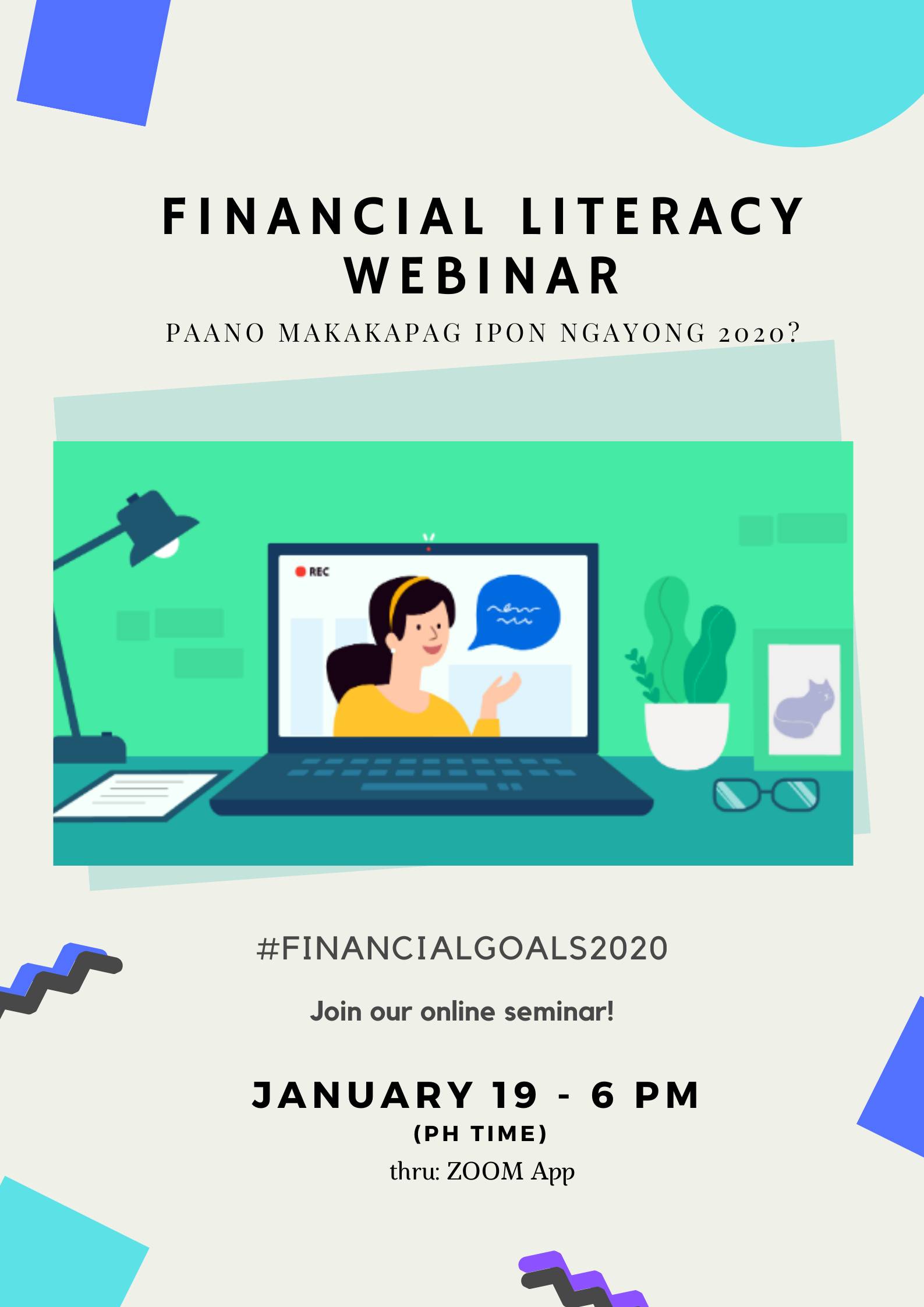 FINANCIAL LITERACY WEBINAR

PAANO MAKAKAPAG IPON NGAYONG 2020?

REC

#FINANCIALGOALS2020

Join our online seminar!

JANUARY 19 - 6 PM
(PH TIME)
thru: ZOOM App